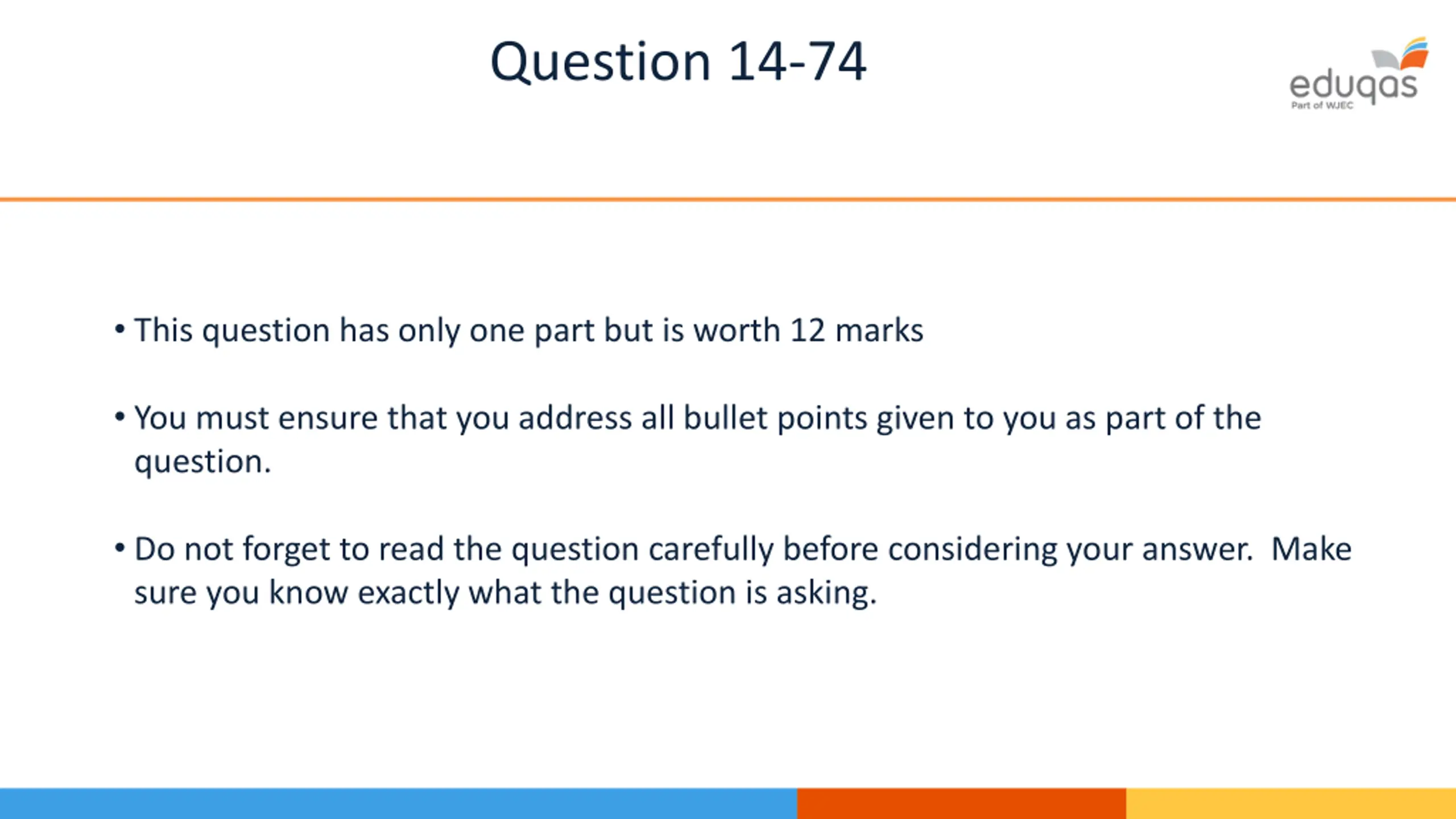 Question 14-74

eduqas
Part of WJEC

• This question has only one part but is worth 12 marks

• You must ensure that you address all bullet points given to you as part of the question.

• Do not forget to read the question carefully before considering your answer.  Make sure you know exactly what the question is asking.